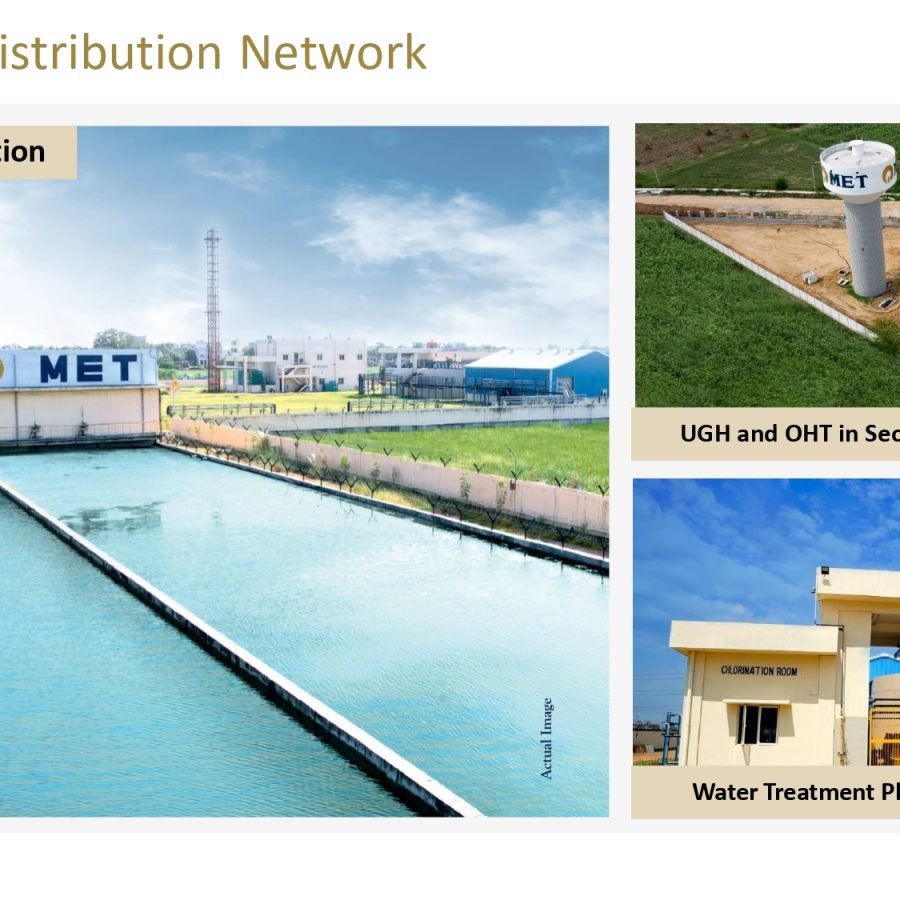 istribution Network

tion

MET

Actual Image

MET

UGH and OHT in Sec

CHLORINATION ROOM

Water Treatment Pl